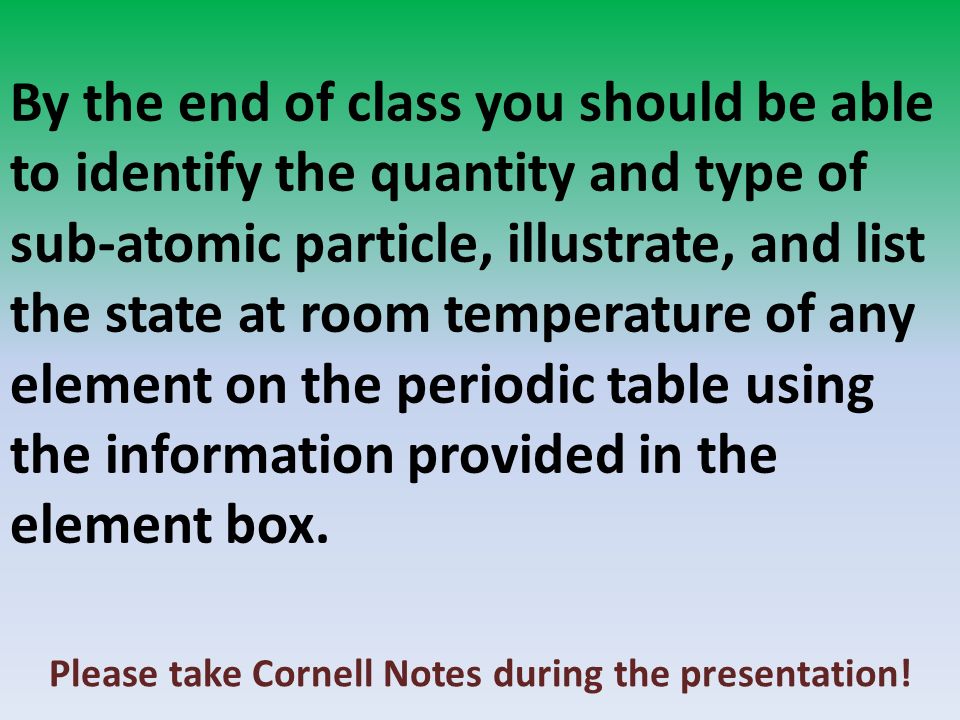 By the end of class you should be able to identify the quantity and type of sub-atomic particle, illustrate, and list the state at room temperature of any element on the periodic table using the information provided in the element box.

Please take Cornell Notes during the presentation!